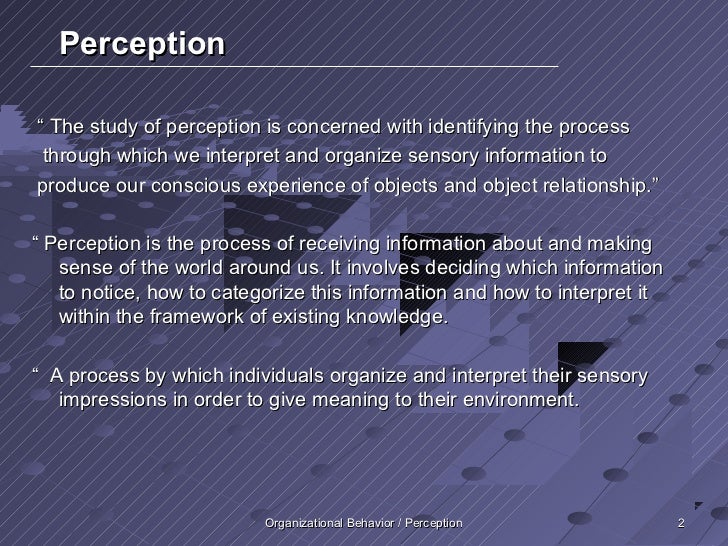 Perception

“ The study of perception is concerned with identifying the process through which we interpret and organize sensory information to produce our conscious experience of objects and object relationship.”

“ Perception is the process of receiving information about and making sense of the world around us. It involves deciding which information to notice, how to categorize this information and how to interpret it within the framework of existing knowledge.

“ A process by which individuals organize and interpret their sensory impressions in order to give meaning to their environment.

Organizational Behavior / Perception

2